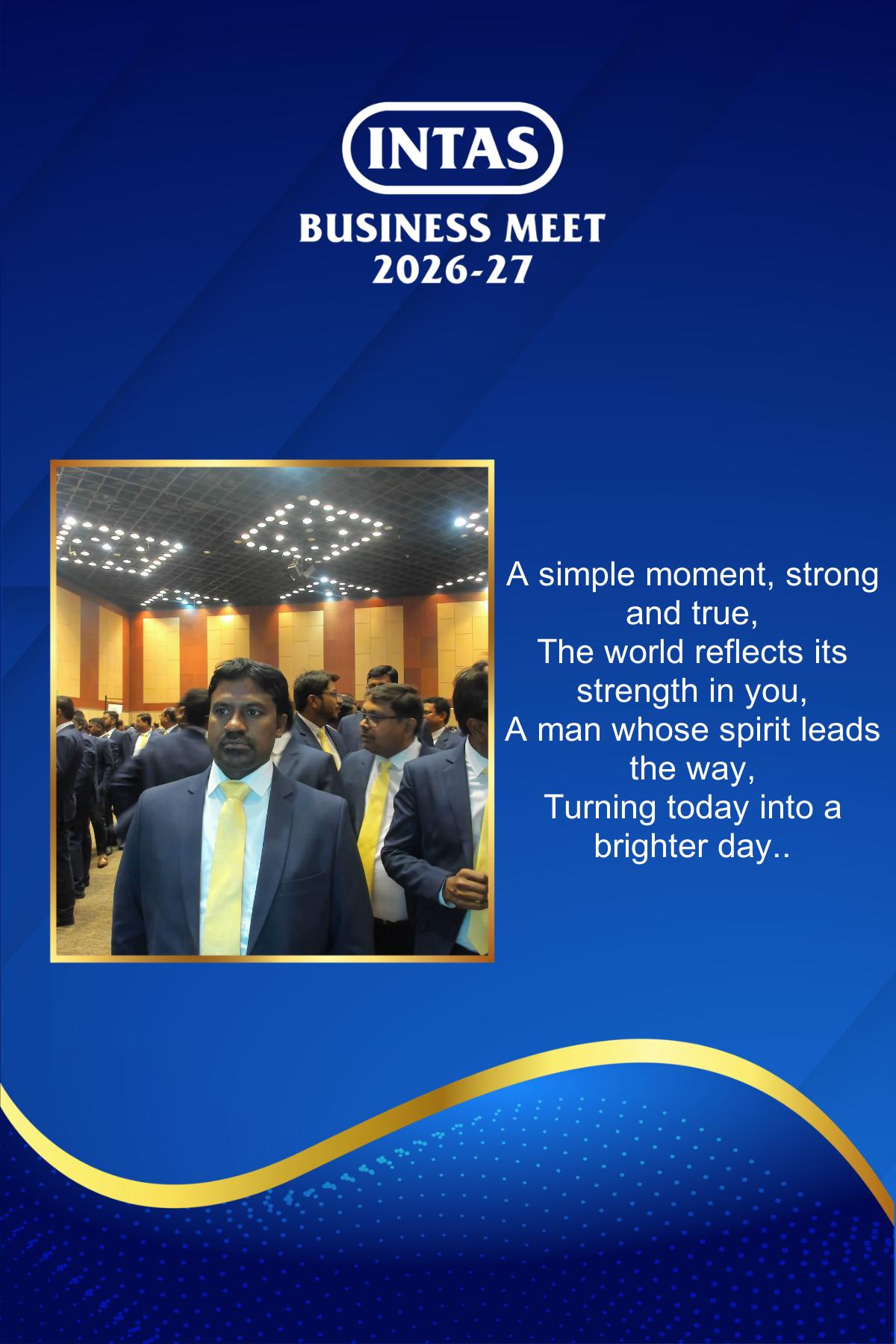 INTAS

BUSINESS MEET
2026-27

A simple moment, strong and true,
The world reflects its strength in you,
A man whose spirit leads the way,
Turning today into a brighter day..